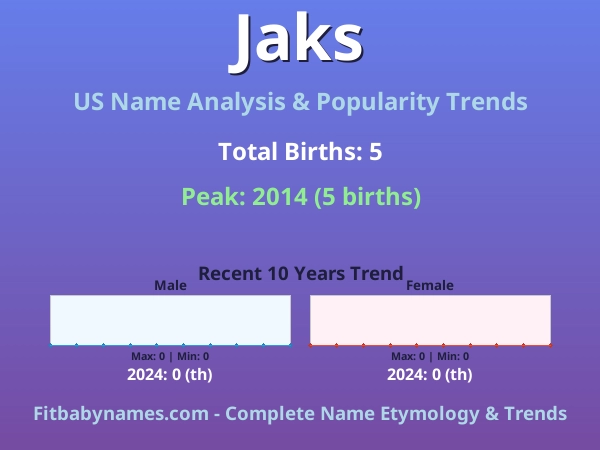 Jaks

US Name Analysis & Popularity Trends

Total Births: 5

Peak: 2014 (5 births)

Recent 10 Years Trend

Male

Max: 0 | Min: 0

2024: 0 (th)

Female

Max: 0 | Min: 0

2024: 0 (th)

Fitbabynames.com - Complete Name Etymology & Trends